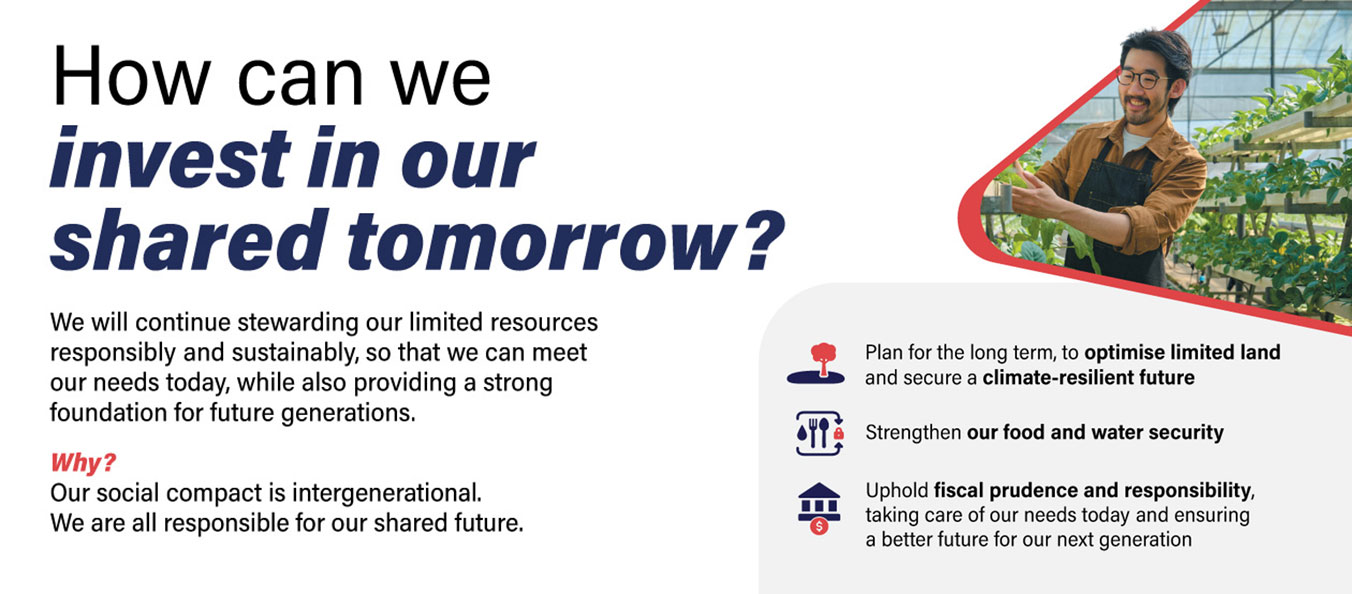 How can we
invest in our shared tomorrow?

We will continue stewarding our limited resources responsibly and sustainably, so that we can meet our needs today, while also providing a strong foundation for future generations.

Why?
Our social compact is intergenerational.
We are all responsible for our shared future.

Plan for the long term, to optimise limited land and secure a climate-resilient future

Strengthen our food and water security

Uphold fiscal prudence and responsibility, taking care of our needs today and ensuring a better future for our next generation